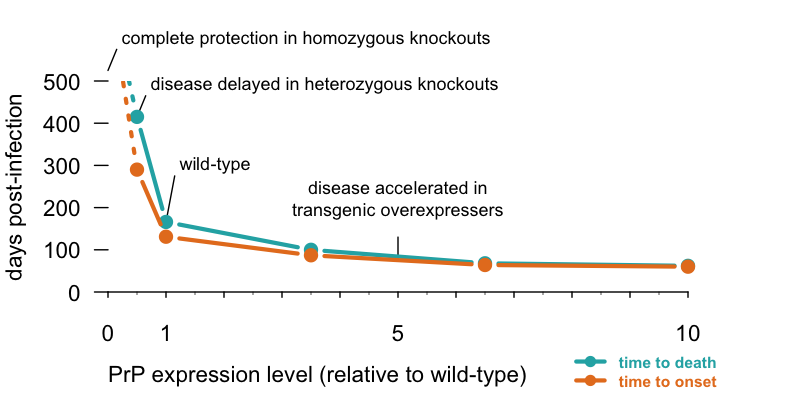 complete protection in homozygous knockouts

disease delayed in heterozygous knockouts

wild-type

disease accelerated in transgenic overexpressers

days post-infection

500
400
300
200
100
0

0
1
5
10

PrP expression level (relative to wild-type)

time to death
time to onset